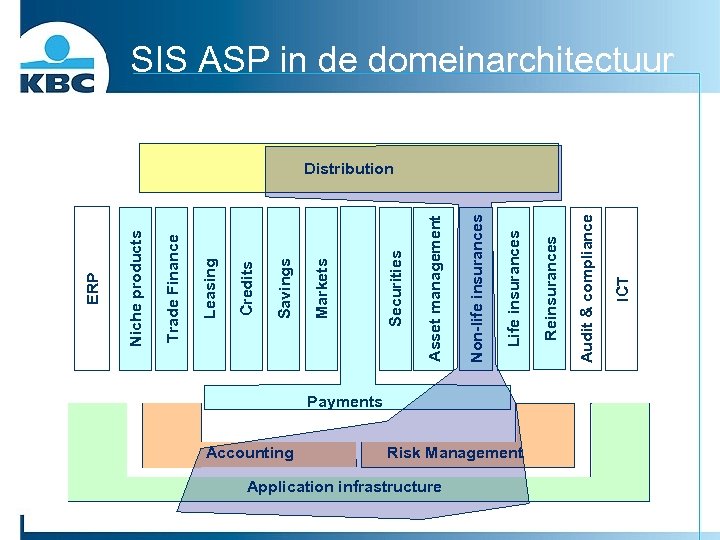 KBC

SIS ASP in de domeinarchitectuur

Distribution

ERP

Niche products

Trade Finance

Leasing

Credits

Savings

Markets

Securities

Asset management

Non-life insurances

Life insurances

Reinsurances

Audit & compliance

ICT

Payments

Accounting

Risk Management

Application infrastructure